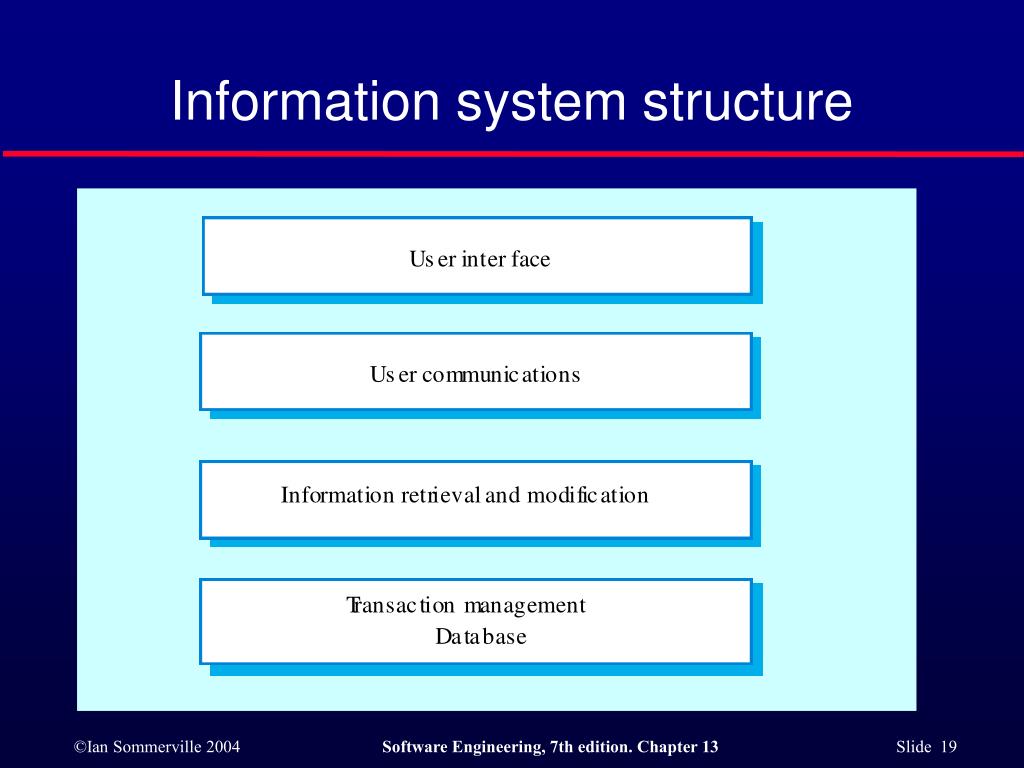 Information system structure

User interface

User communications

Information retrieval and modification

Transaction management
Database

©Ian Sommerville 2004

Software Engineering, 7th edition. Chapter 13

Slide 19